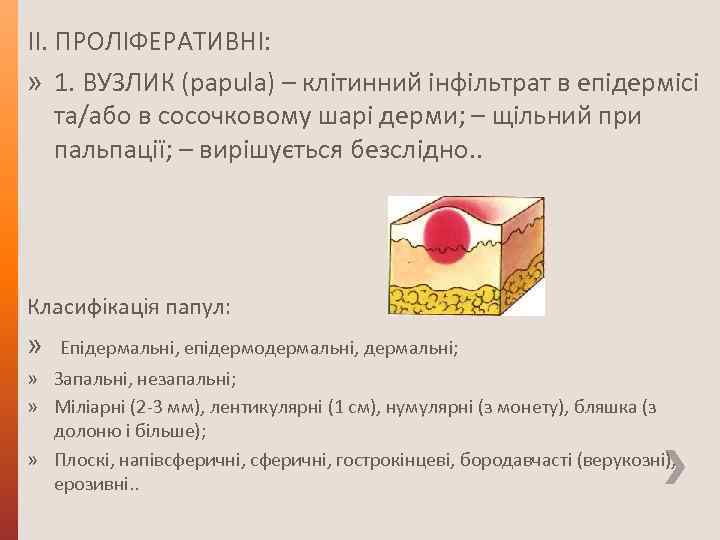 II. ПРОЛІФЕРАТИВНІ:

» 1. ВУЗЛИК (papula) – клітинний інфільтрат в епідермісі та/або в сосочковому шарі дерми; – щільний при пальпації; – вирішується безслідно..

Класифікація папул:

» Епідермальні, епідермодермальні, дермальні;

» Запальні, незапальні;

» Міліарні (2-3 мм), лентикулярні (1 см), нумулярні (з монету), бляшка (з долоню і більше);

» Плоскі, напівсферичні, сферичні, гострокінцеві, бородавчасті (верукозні), ерозивні..